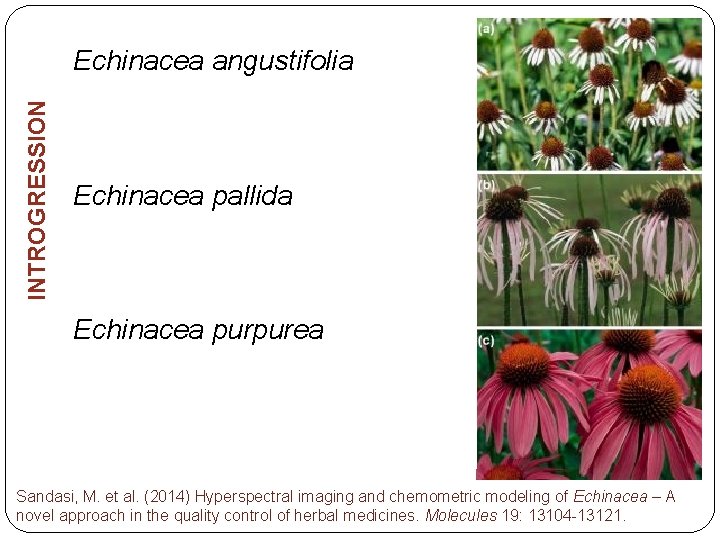 INTROGRESSION

Echinacea angustifolia

Echinacea pallida

Echinacea purpurea

(a)

(b)

(c)

Sandasi, M. et al. (2014) Hyperspectral imaging and chemometric modeling of Echinacea – A novel approach in the quality control of herbal medicines. Molecules 19: 13104-13121.